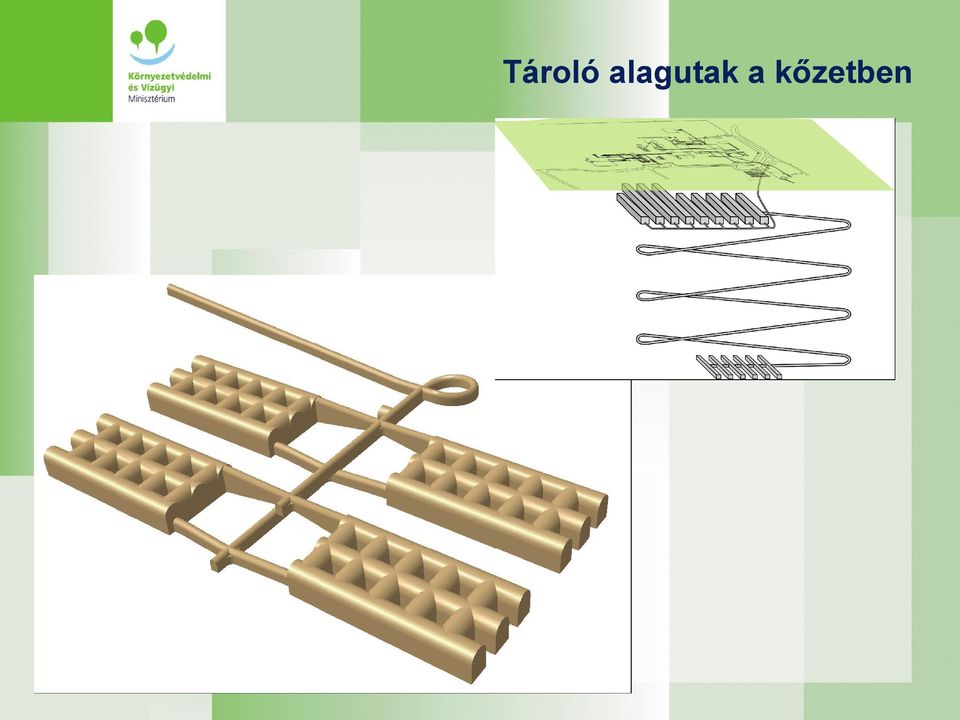 Környezetvédelmi és Vízügyi Minisztérium

Tároló alagutak a kőzetben